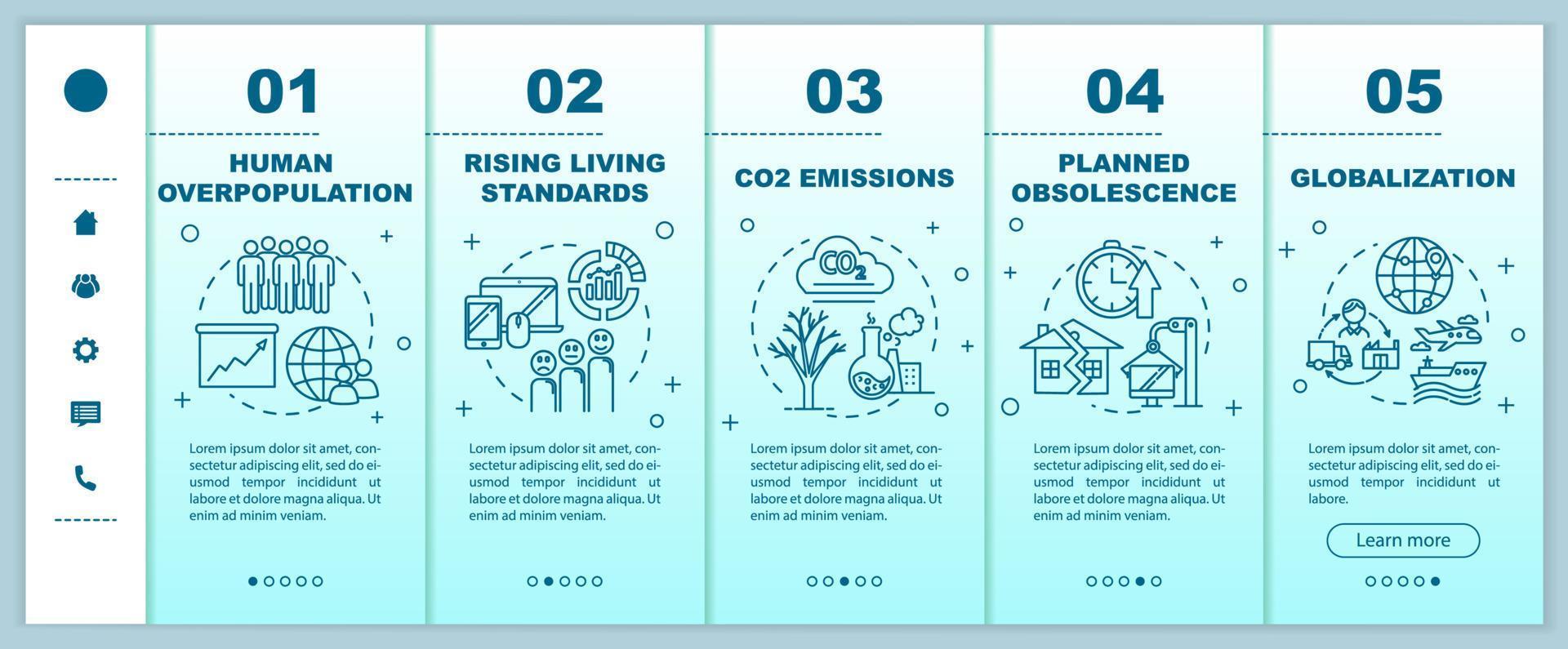 01

HUMAN OVERPOPULATION

Lorem ipsum dolor sit amet, consectetur adipiscing elit, sed do eiusmod tempor incididunt ut labore et dolore magna aliqua. Ut enim ad minim veniam.

02

RISING LIVING STANDARDS

Lorem ipsum dolor sit amet, consectetur adipiscing elit, sed do eiusmod tempor incididunt ut labore et dolore magna aliqua. Ut enim ad minim veniam.

03

CO2 EMISSIONS

$CO_2$

Lorem ipsum dolor sit amet, consectetur adipiscing elit, sed do eiusmod tempor incididunt ut labore et dolore magna aliqua. Ut enim ad minim veniam.

04

PLANNED OBSOLESCENCE

Lorem ipsum dolor sit amet, consectetur adipiscing elit, sed do eiusmod tempor incididunt ut labore et dolore magna aliqua. Ut enim ad minim veniam.

05

GLOBALIZATION

Lorem ipsum dolor sit amet, consectetur adipiscing elit, sed do eiusmod tempor incididunt ut labore.

Learn more